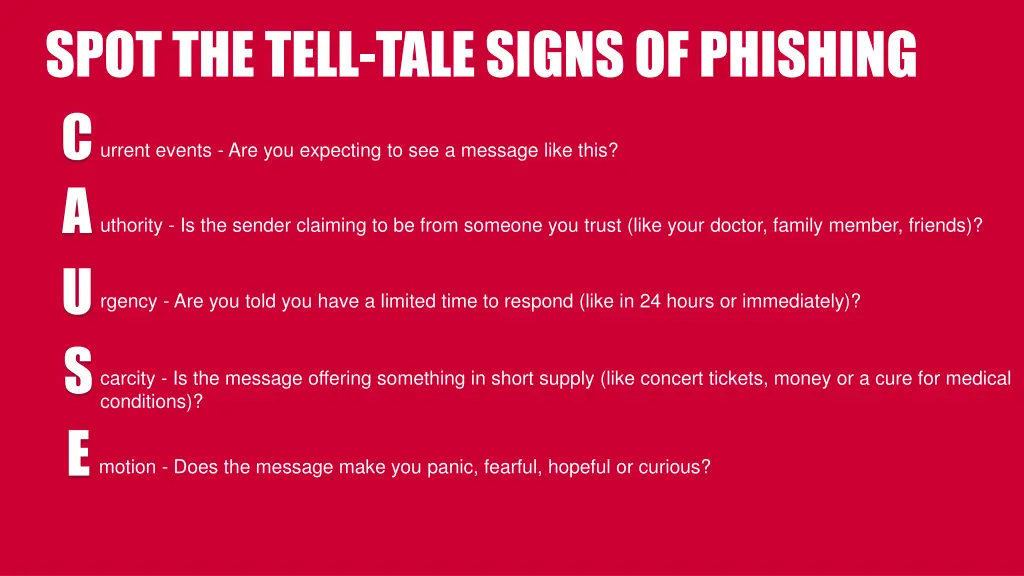 SPOT THE TELL-TALE SIGNS OF PHISHING

Current events - Are you expecting to see a message like this?

Authority - Is the sender claiming to be from someone you trust (like your doctor, family member, friends)?

Urgency - Are you told you have a limited time to respond (like in 24 hours or immediately)?

Scarcity - Is the message offering something in short supply (like concert tickets, money or a cure for medical conditions)?

Emotion - Does the message make you panic, fearful, hopeful or curious?